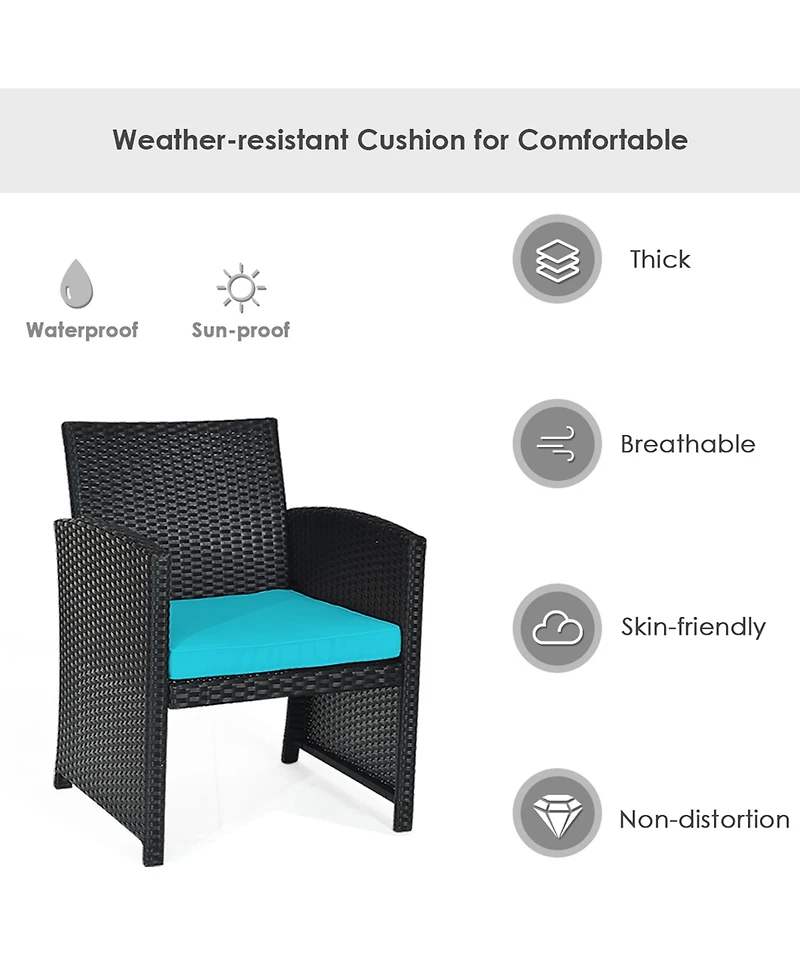 Weather-resistant Cushion for Comfortable

Waterproof

Sun-proof

Thick

Breathable

Skin-friendly

Non-distortion